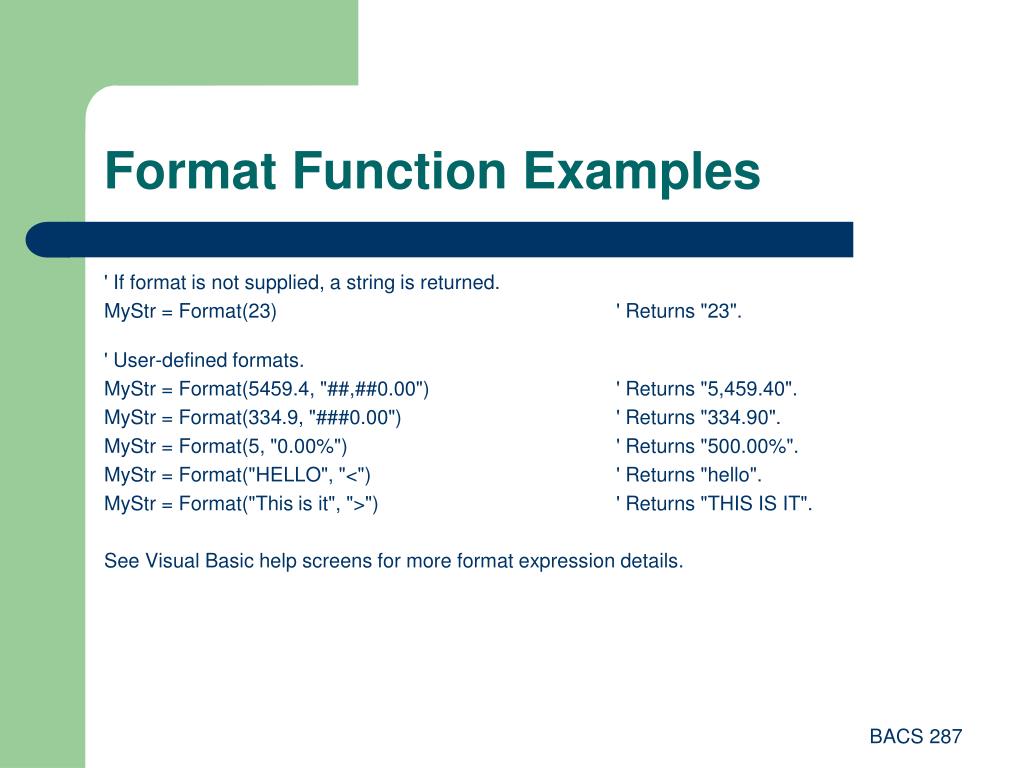 Format Function Examples

' If format is not supplied, a string is returned.
MyStr = Format(23) ' Returns "23".

' User-defined formats.
MyStr = Format(5459.4, "##,##0.00") ' Returns "5,459.40".
MyStr = Format(334.9, "###0.00") ' Returns "334.90".
MyStr = Format(5, "0.00%") ' Returns "500.00%".
MyStr = Format("HELLO", "<") ' Returns "hello".
MyStr = Format("This is it", ">") ' Returns "THIS IS IT".

See Visual Basic help screens for more format expression details.

BACS 287